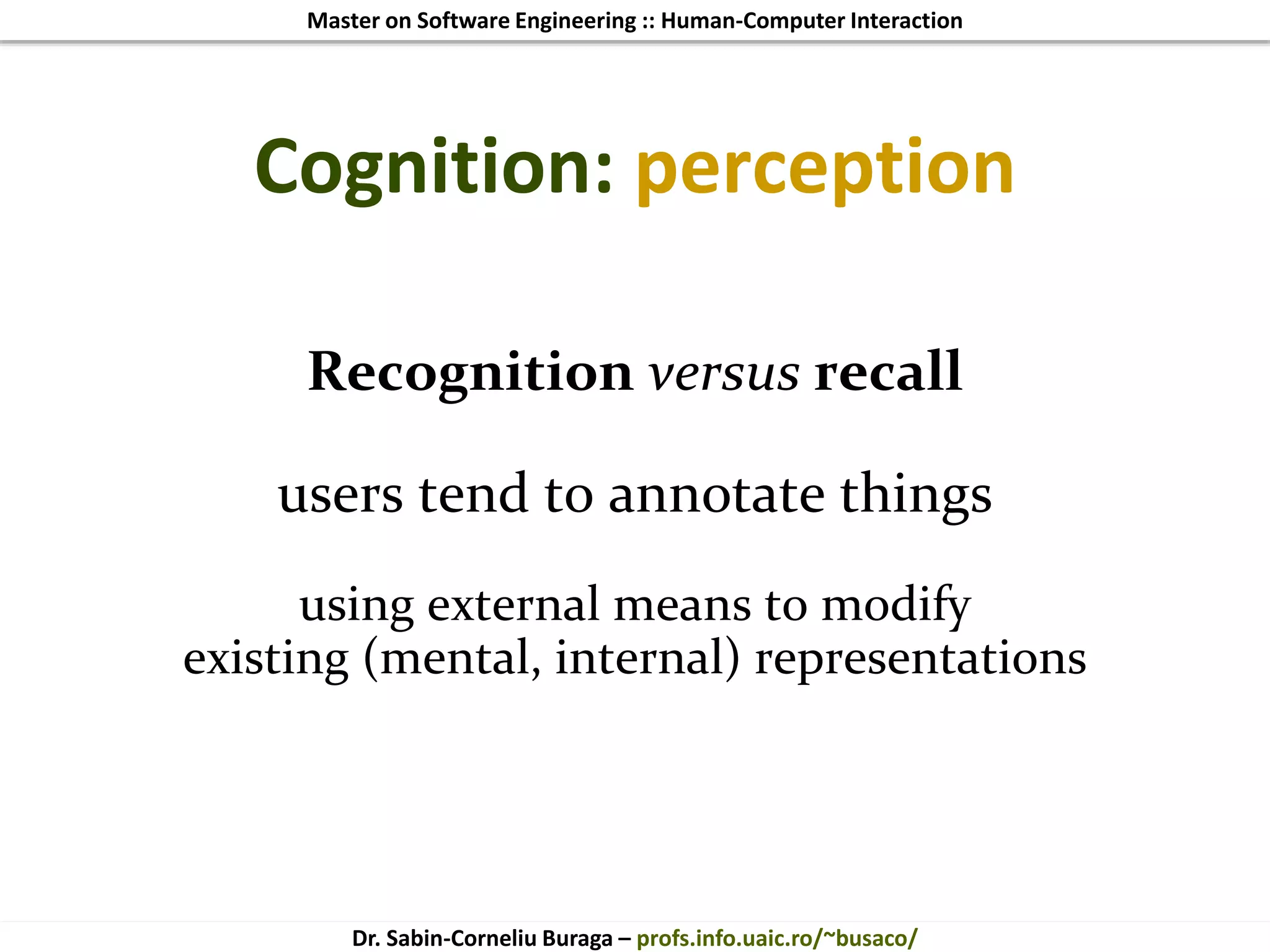 Master on Software Engineering :: Human-Computer Interaction

Cognition: perception

Recognition versus recall

users tend to annotate things

using external means to modify existing (mental, internal) representations

Dr. Sabin-Corneliu Buraga – profs.info.uaic.ro/~busaco/